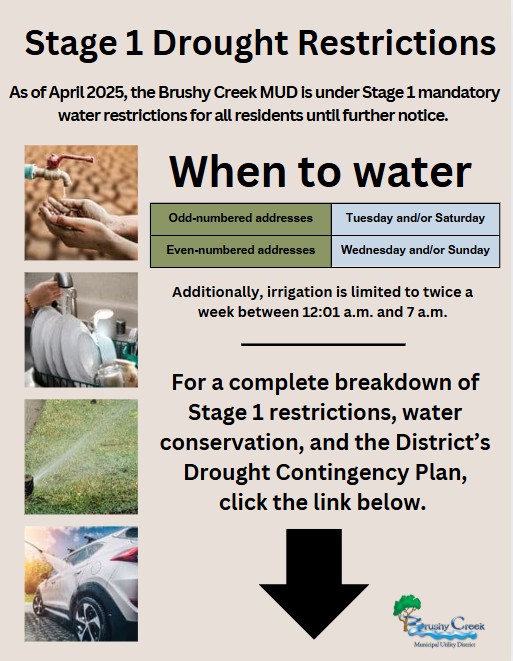 Stage 1 Drought Restrictions

As of April 2025, the Brushy Creek MUD is under Stage 1 mandatory water restrictions for all residents until further notice.

When to water

| Odd-numbered addresses | Tuesday and/or Saturday |
|---|---|
| Even-numbered addresses | Wednesday and/or Sunday |

Additionally, irrigation is limited to twice a week between 12:01 a.m. and 7 a.m.

For a complete breakdown of Stage 1 restrictions, water conservation, and the District's Drought Contingency Plan, click the link below.

Brushy Creek
Municipal Utility District